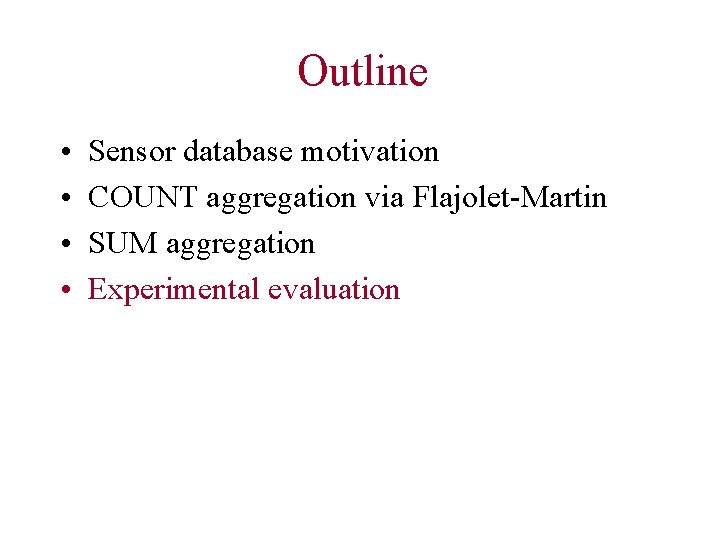 Outline

• Sensor database motivation
• COUNT aggregation via Flajolet-Martin
• SUM aggregation
• Experimental evaluation